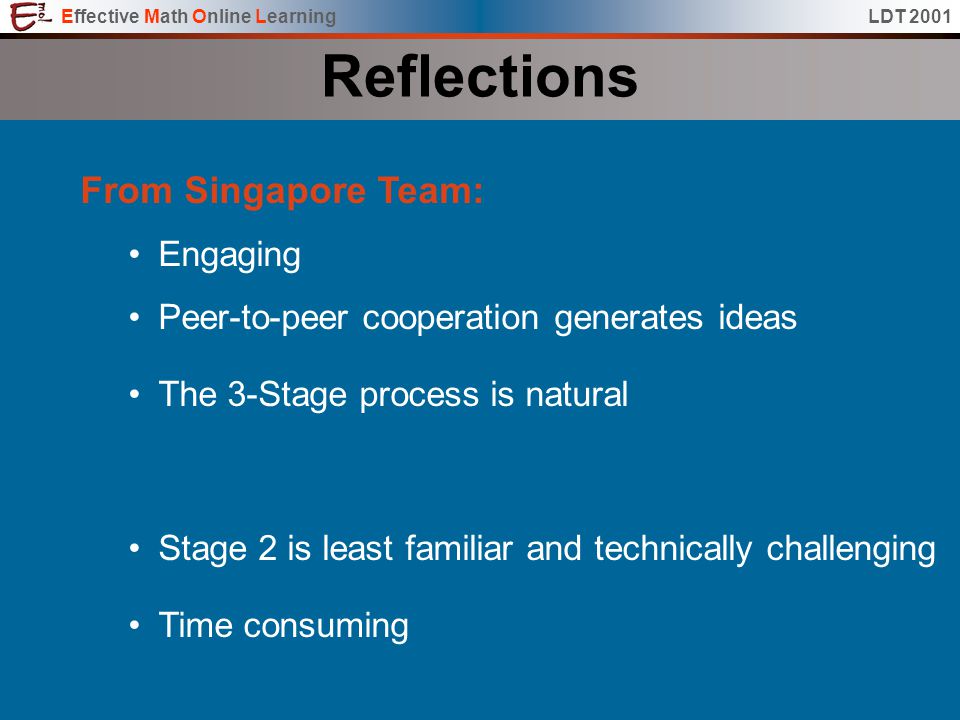 Effective Math Online Learning

LDT 2001

Reflections

From Singapore Team:

• Engaging
• Peer-to-peer cooperation generates ideas
• The 3-Stage process is natural
• Stage 2 is least familiar and technically challenging
• Time consuming